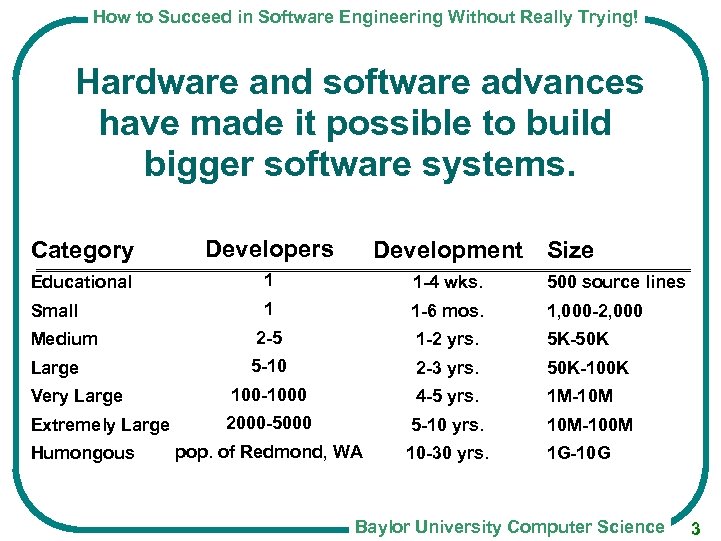 How to Succeed in Software Engineering Without Really Trying!

Hardware and software advances have made it possible to build bigger software systems.

| Category | Developers | Development | Size |
|---|---|---|---|
| Educational | 1 | 1-4 wks. | 500 source lines |
| Small | 1 | 1-6 mos. | 1,000-2,000 |
| Medium | 2-5 | 1-2 yrs. | 5K-50K |
| Large | 5-10 | 2-3 yrs. | 50K-100K |
| Very Large | 100-1000 | 4-5 yrs. | 1M-10M |
| Extremely Large | 2000-5000 | 5-10 yrs. | 10M-100M |
| Humongous | pop. of Redmond, WA | 10-30 yrs. | 1G-10G |

Baylor University Computer Science 3